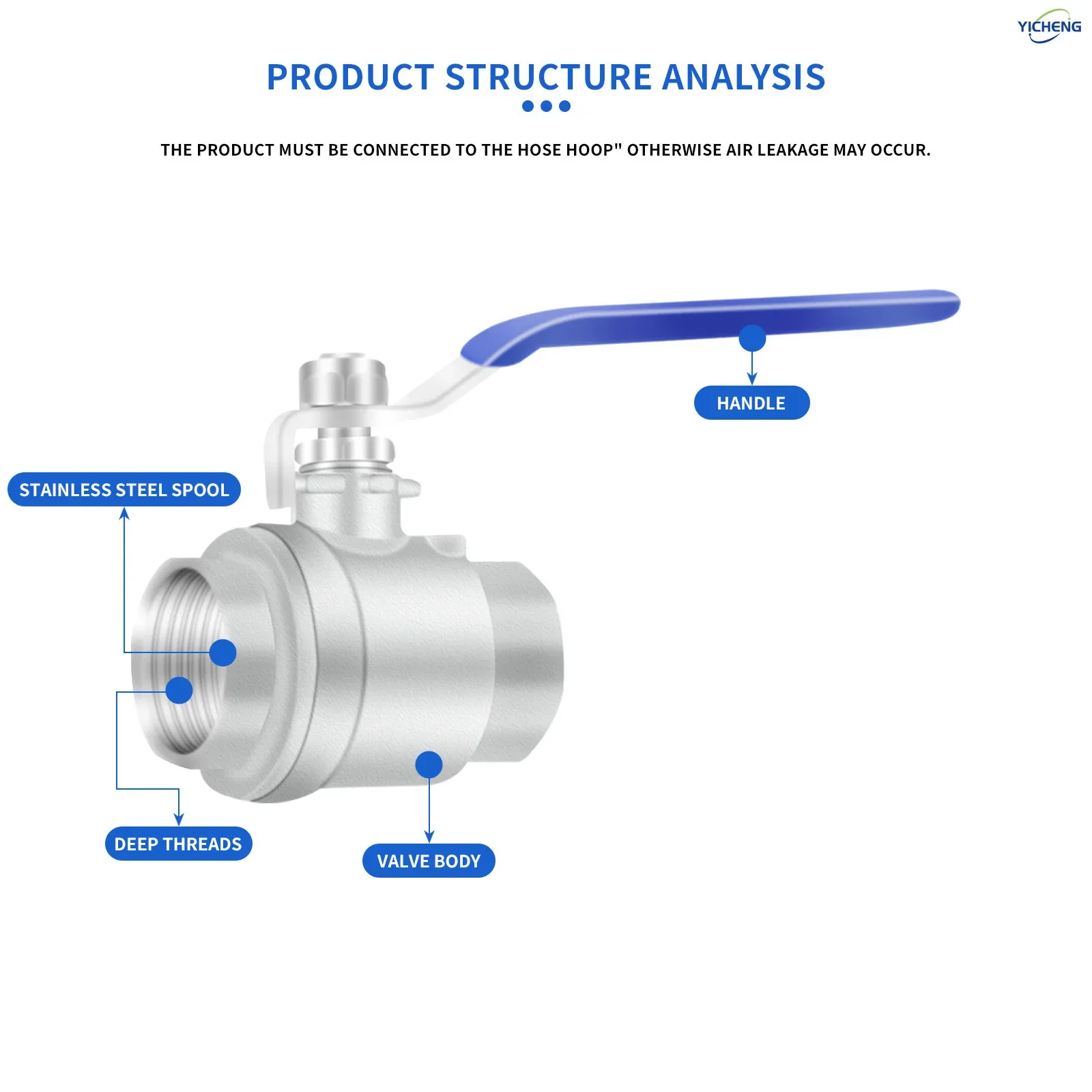 YICHENG

PRODUCT STRUCTURE ANALYSIS

THE PRODUCT MUST BE CONNECTED TO THE HOSE HOOP" OTHERWISE AIR LEAKAGE MAY OCCUR.

HANDLE

STAINLESS STEEL SPOOL

DEEP THREADS

VALVE BODY